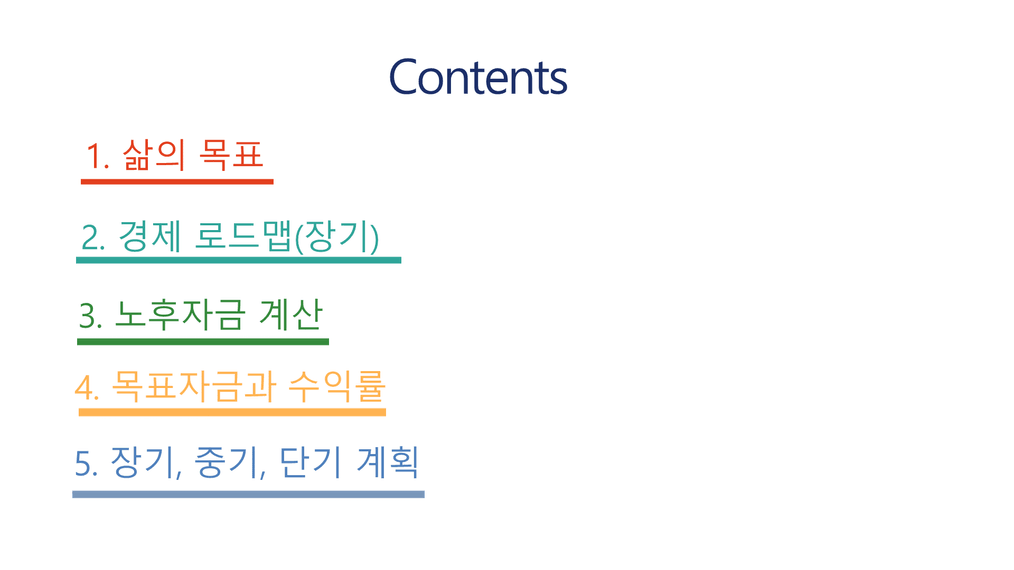 Contents

1. 삶의 목표

2. 경제 로드맵(장기)

3. 노후자금 계산

4. 목표자금과 수익률

5. 장기, 중기, 단기 계획